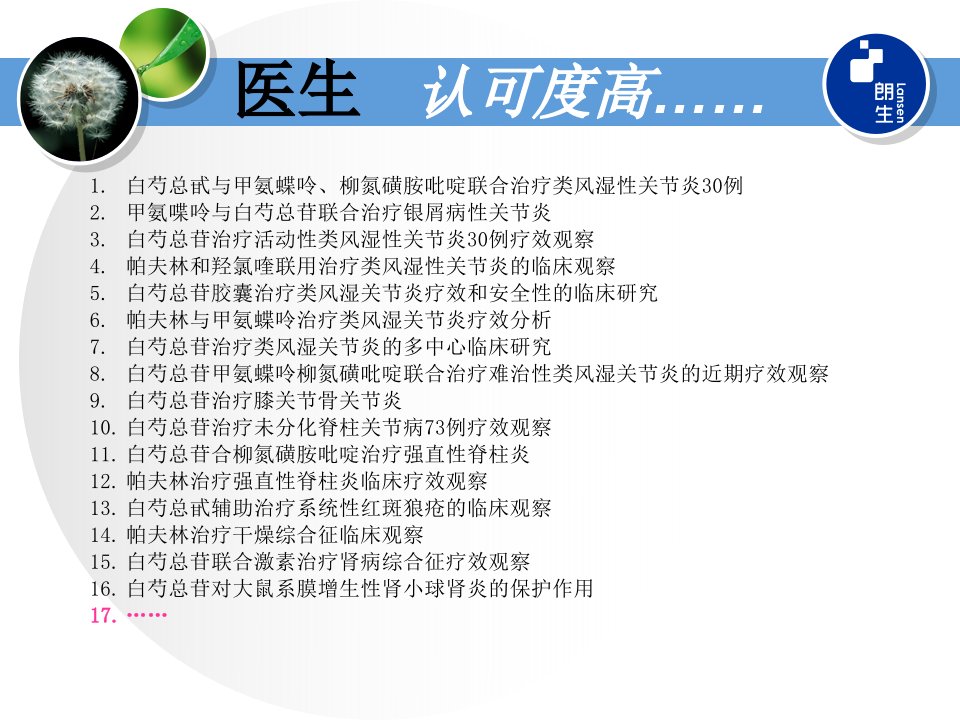 医生 认可度高……

朗生 Lansen

1. 白芍总甙与甲氨蝶呤、柳氮磺胺吡啶联合治疗类风湿性关节炎30例
2. 甲氨喋呤与白芍总苷联合治疗银屑病性关节炎
3. 白芍总苷治疗活动性类风湿性关节炎30例疗效观察
4. 帕夫林和羟氯喹联用治疗类风湿性关节炎的临床观察
5. 白芍总苷胶囊治疗类风湿关节炎疗效和安全性的临床研究
6. 帕夫林与甲氨蝶呤治疗类风湿关节炎疗效分析
7. 白芍总苷治疗类风湿关节炎的多中心临床研究
8. 白芍总苷甲氨蝶呤柳氮磺吡啶联合治疗难治性类风湿关节炎的近期疗效观察
9. 白芍总苷治疗膝关节骨关节炎
10. 白芍总苷治疗未分化脊柱关节病73例疗效观察
11. 白芍总苷合柳氮磺胺吡啶治疗强直性脊柱炎
12. 帕夫林治疗强直性脊柱炎临床疗效观察
13. 白芍总甙辅助治疗系统性红斑狼疮的临床观察
14. 帕夫林治疗干燥综合征临床观察
15. 白芍总苷联合激素治疗肾病综合征疗效观察
16. 白芍总苷对大鼠系膜增生性肾小球肾炎的保护作用
17. ……